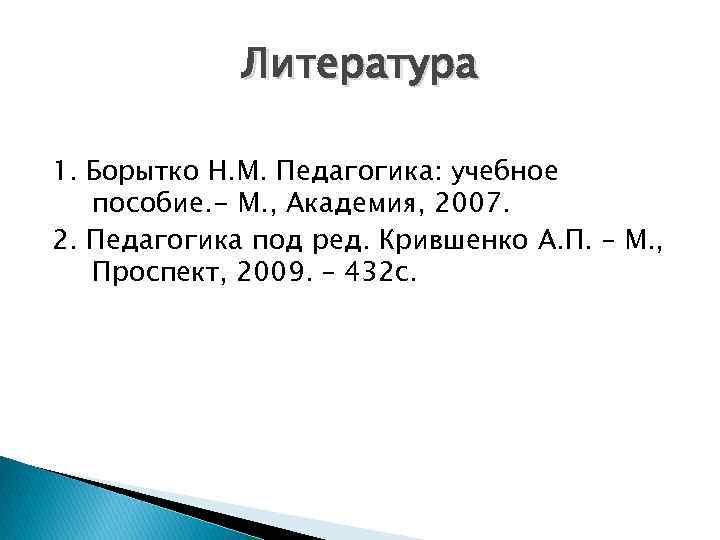 Литература

1. Борытко Н.М. Педагогика: учебное пособие.- М., Академия, 2007.

2. Педагогика под ред. Крившенко А.П. – М., Проспект, 2009. – 432с.